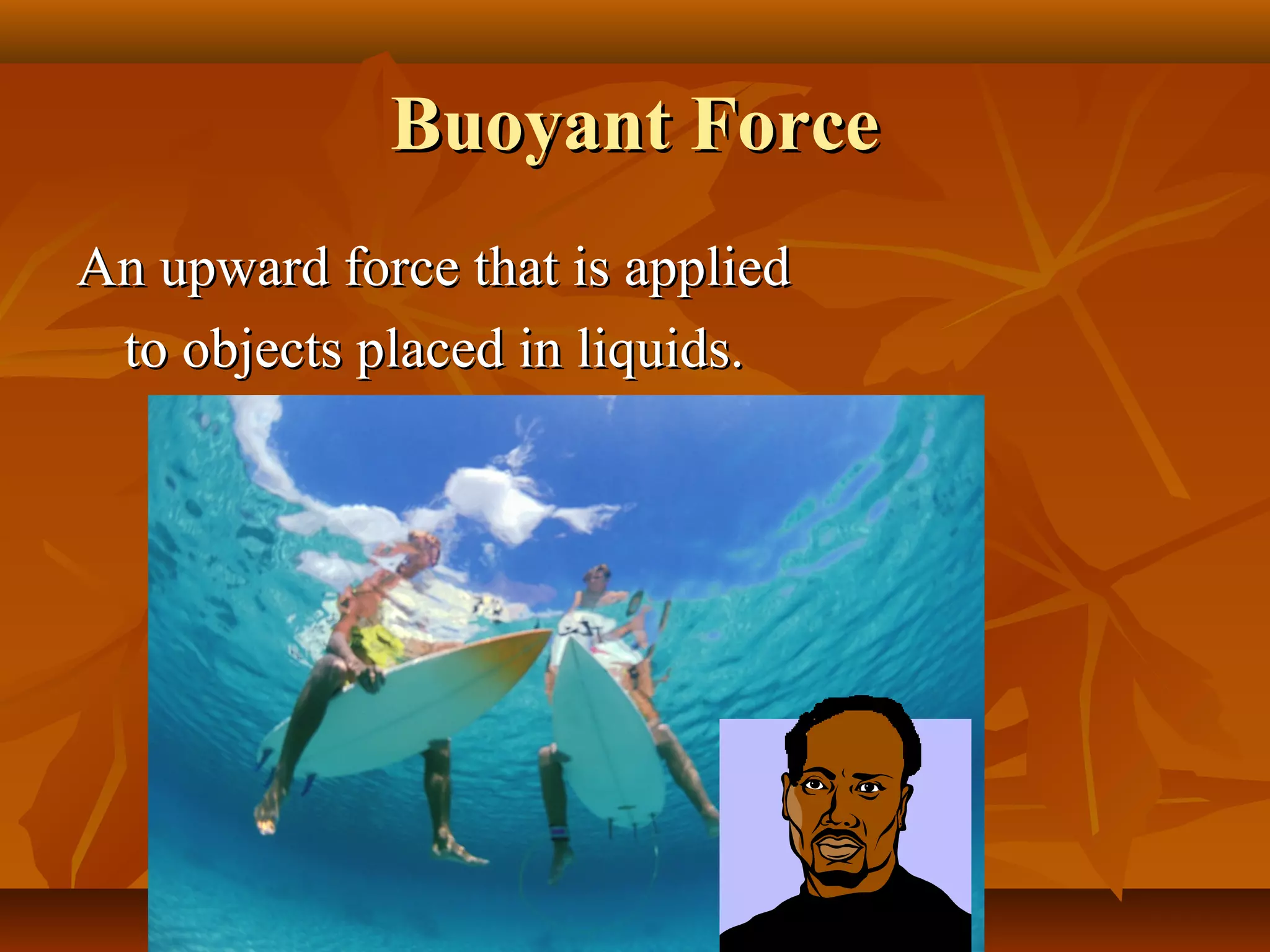 Buoyant Force

An upward force that is applied to objects placed in liquids.